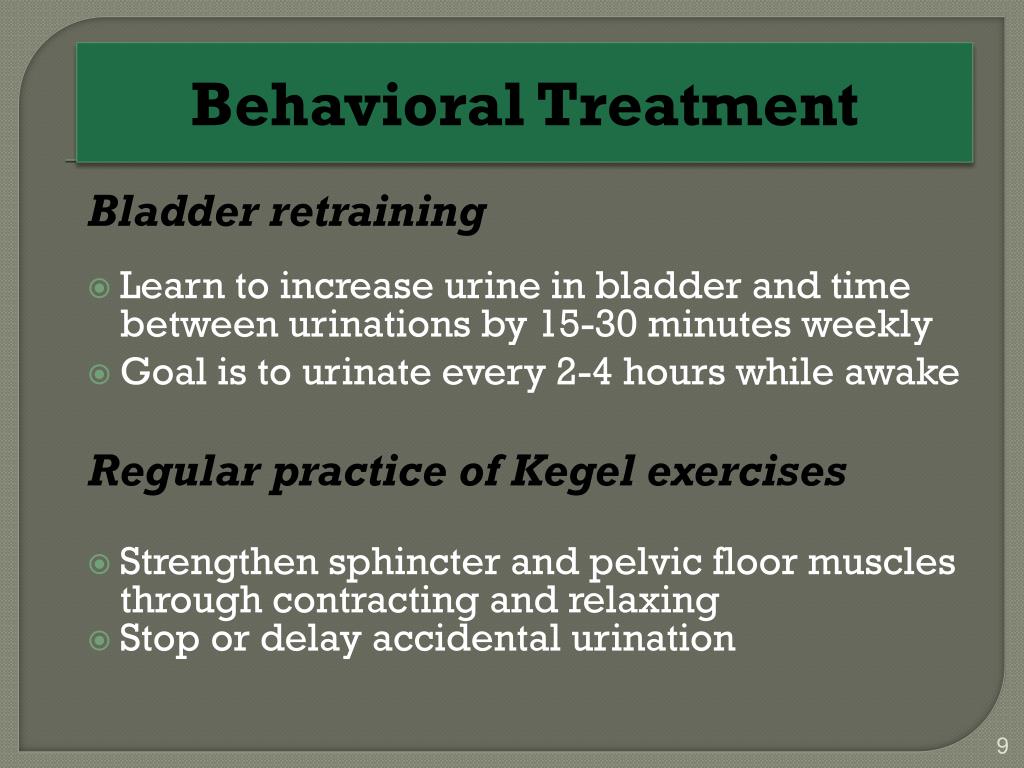 Behavioral Treatment

Bladder retraining

Learn to increase urine in bladder and time between urinations by 15-30 minutes weekly
Goal is to urinate every 2-4 hours while awake

Regular practice of Kegel exercises

Strengthen sphincter and pelvic floor muscles through contracting and relaxing
Stop or delay accidental urination

9